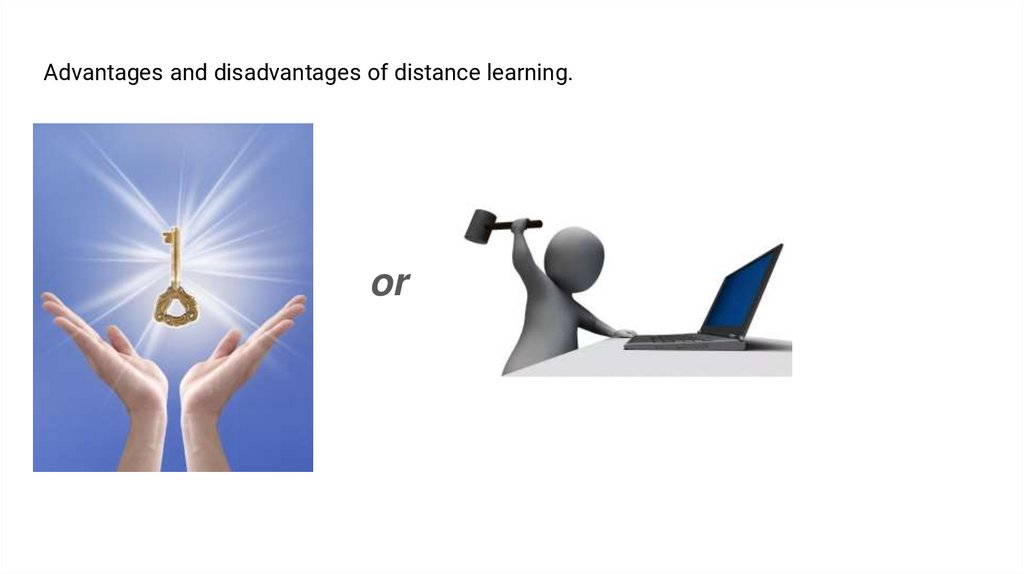 Advantages and disadvantages of distance learning.

or